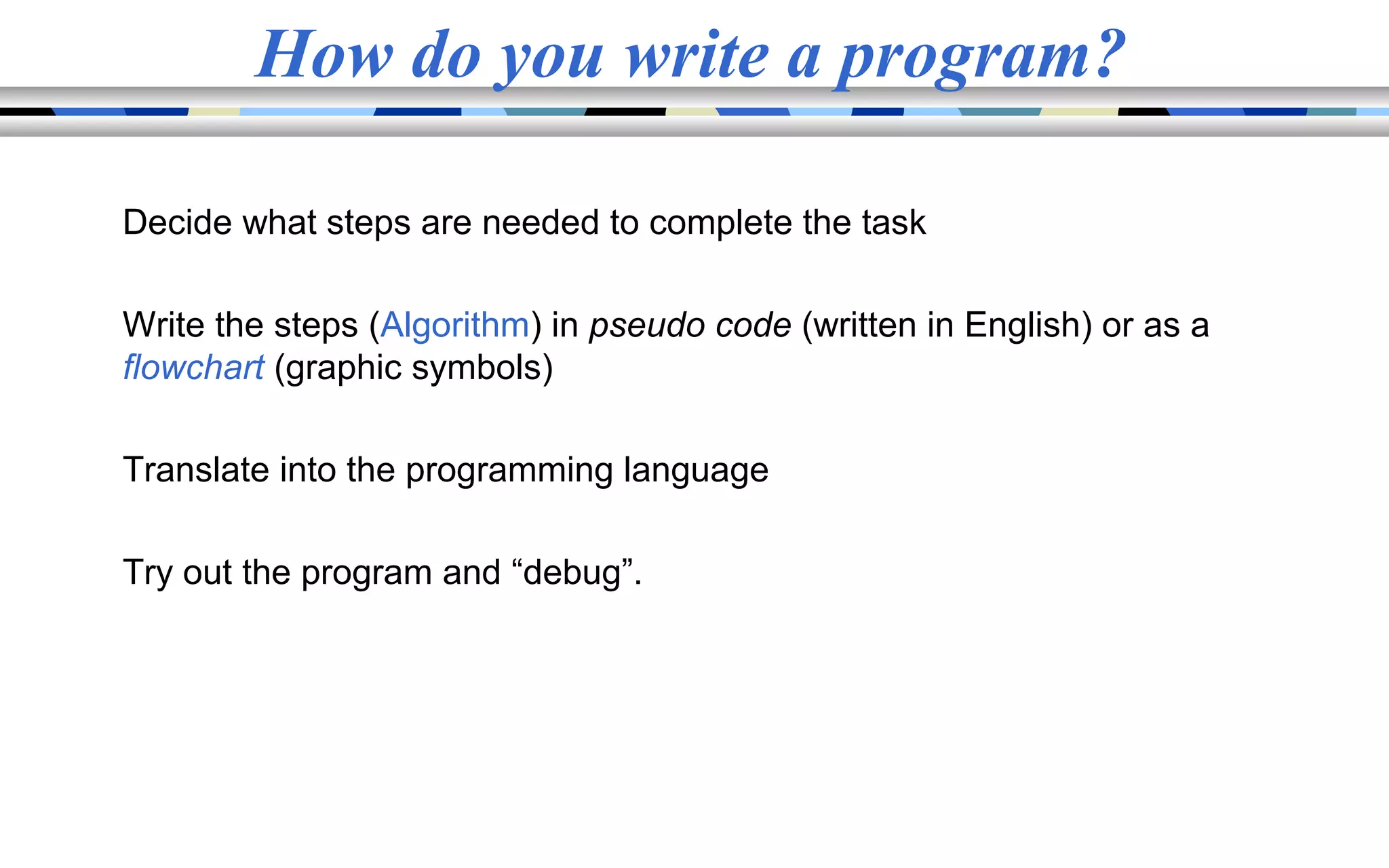 How do you write a program?

Decide what steps are needed to complete the task

Write the steps (Algorithm) in pseudo code (written in English) or as a flowchart (graphic symbols)

Translate into the programming language

Try out the program and “debug”.